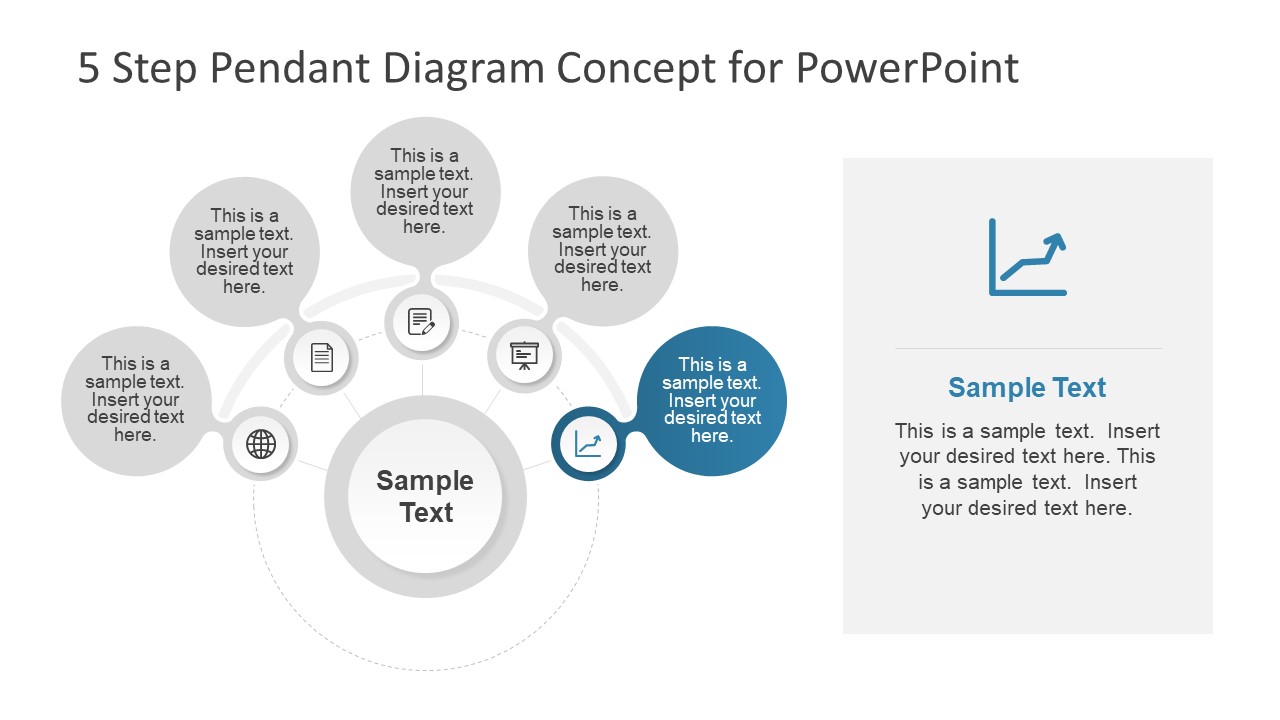 5 Step Pendant Diagram Concept for PowerPoint

This is a sample text. Insert your desired text here.

This is a sample text. Insert your desired text here.

This is a sample text. Insert your desired text here.

This is a sample text. Insert your desired text here.

This is a sample text. Insert your desired text here.

Sample Text

Sample Text

This is a sample text. Insert your desired text here. This is a sample text. Insert your desired text here.